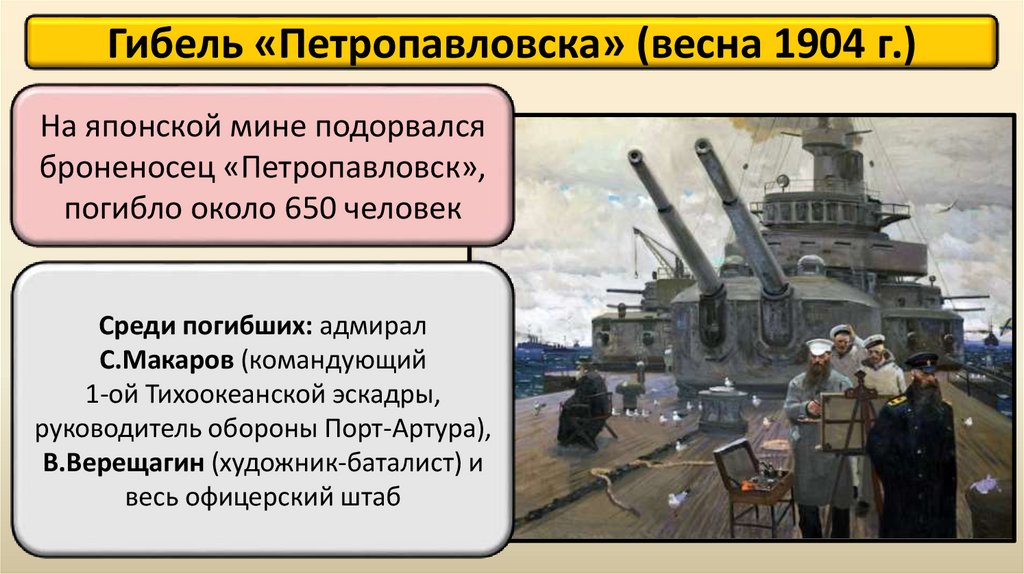 Гибель «Петропавловска» (весна 1904 г.)

На японской мине подорвался броненосец «Петропавловск», погибло около 650 человек

Среди погибших: адмирал С.Макаров (командующий 1-ой Тихоокеанской эскадры, руководитель обороны Порт-Артура), В.Верещагин (художник-баталист) и весь офицерский штаб